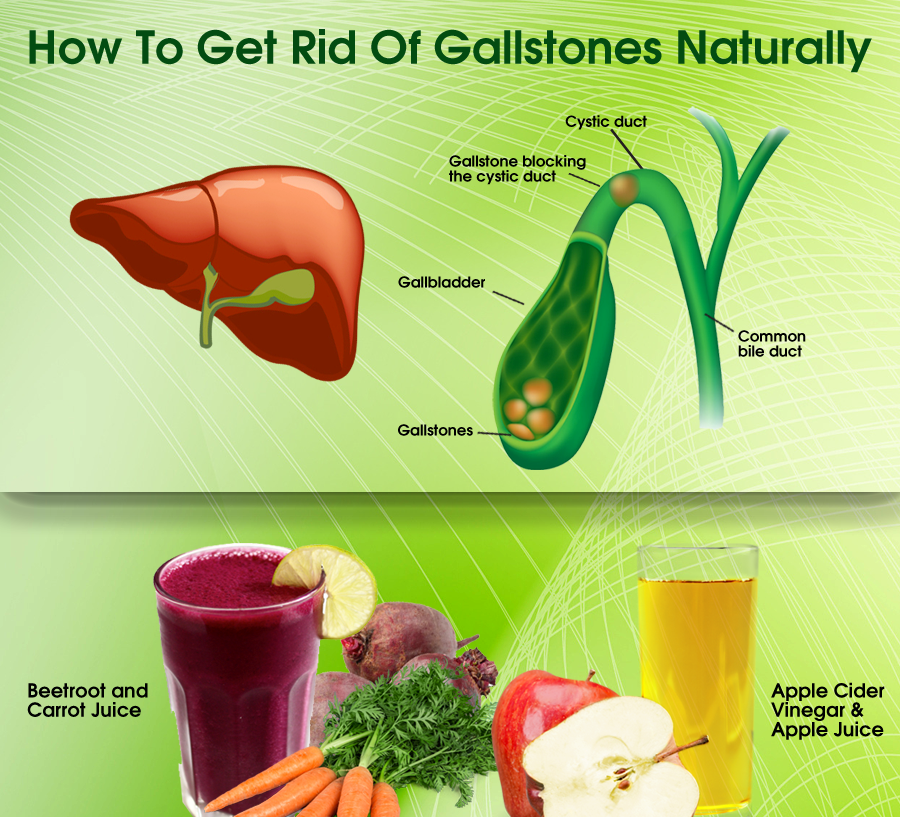 How To Get Rid Of Gallstones Naturally

Cystic duct

Gallstone blocking the cystic duct

Gallbladder

Common bile duct

Gallstones

Beetroot and Carrot Juice

Apple Cider Vinegar & Apple Juice